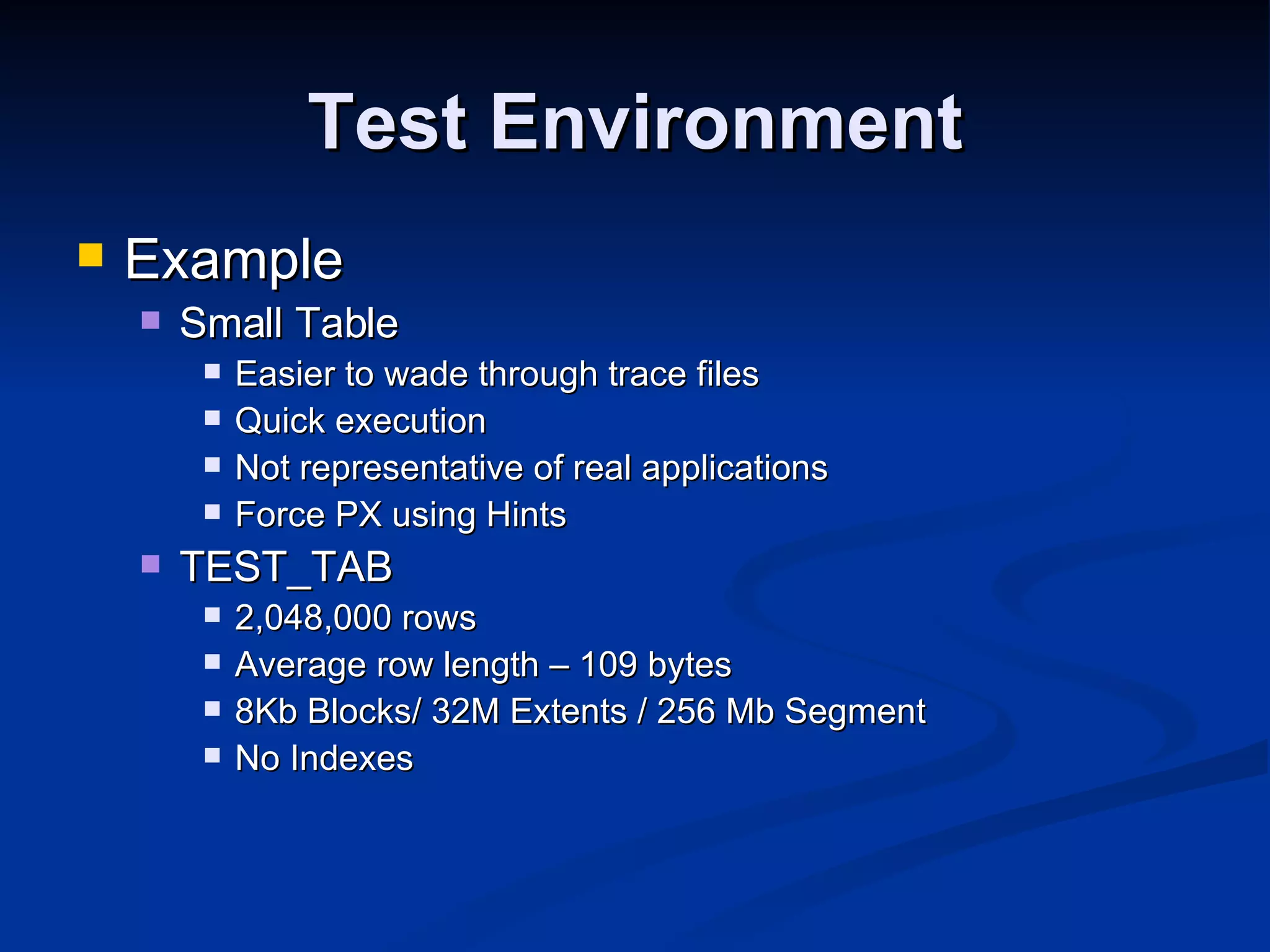 Test Environment

Example

Small Table

Easier to wade through trace files

Quick execution

Not representative of real applications

Force PX using Hints

TEST_TAB

2,048,000 rows

Average row length – 109 bytes

8Kb Blocks/ 32M Extents / 256 Mb Segment

No Indexes